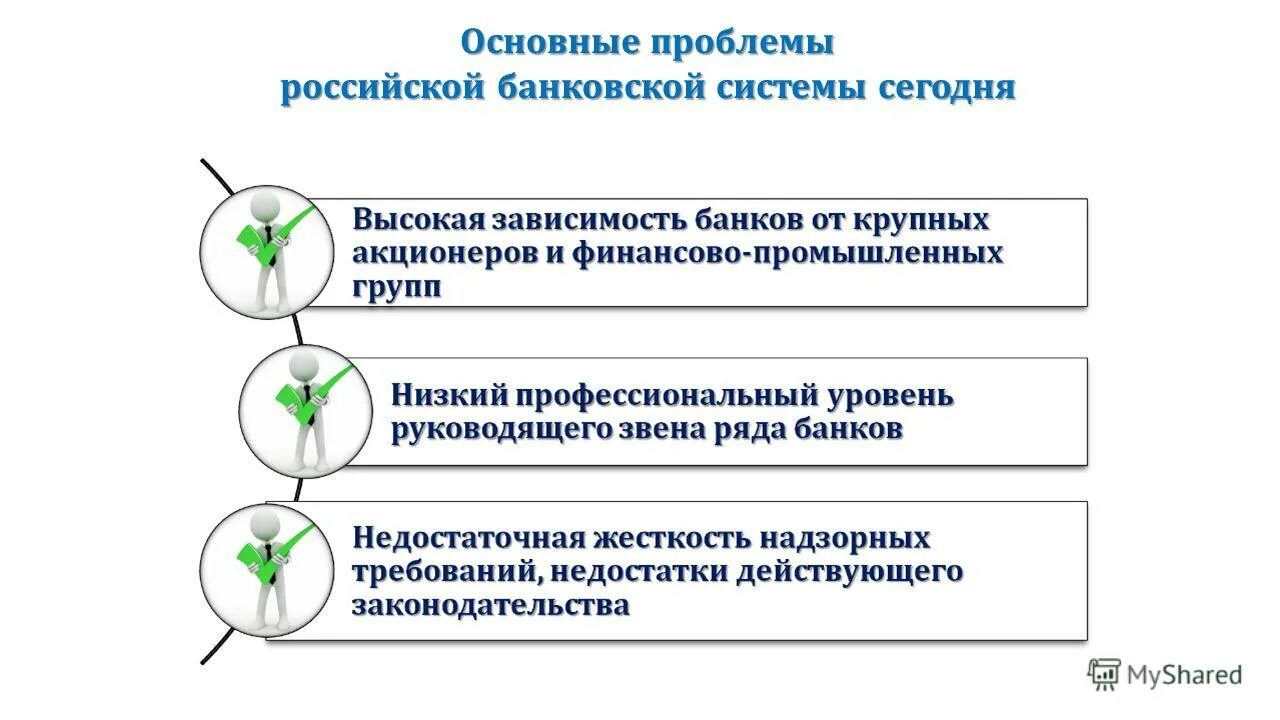 Основные проблемы российской банковской системы сегодня

Высокая зависимость банков от крупных акционеров и финансово-промышленных групп

Низкий профессиональный уровень руководящего звена ряда банков

Недостаточная жесткость надзорных требований, недостатки действующего законодательства

MyShared